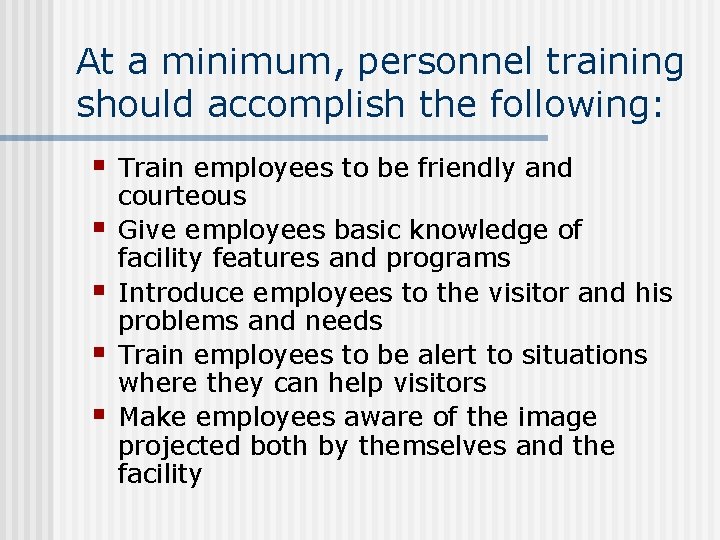 At a minimum, personnel training should accomplish the following:

- Train employees to be friendly and courteous
- Give employees basic knowledge of facility features and programs
- Introduce employees to the visitor and his problems and needs
- Train employees to be alert to situations where they can help visitors
- Make employees aware of the image projected both by themselves and the facility